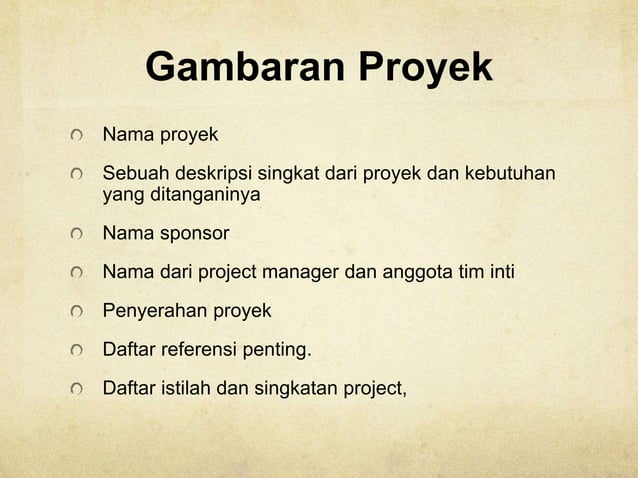 Gambaran Proyek

Nama proyek

Sebuah deskripsi singkat dari proyek dan kebutuhan yang ditanganinya

Nama sponsor

Nama dari project manager dan anggota tim inti

Penyerahan proyek

Daftar referensi penting.

Daftar istilah dan singkatan project,